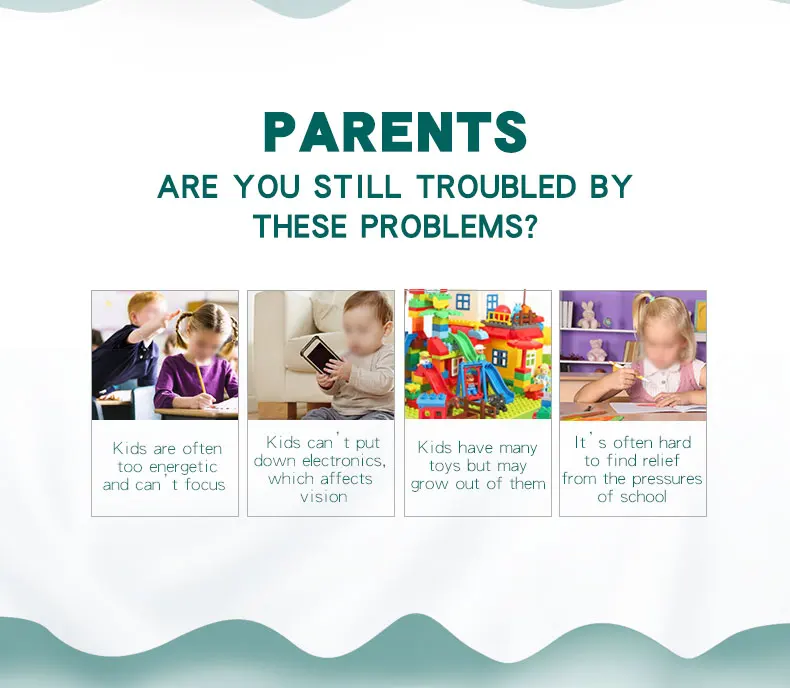 PARENTS
ARE YOU STILL TROUBLED BY THESE PROBLEMS?

Kids are often too energetic and can't focus

Kids can't put down electronics, which affects vision

Kids have many toys but may grow out of them

It's often hard to find relief from the pressures of school